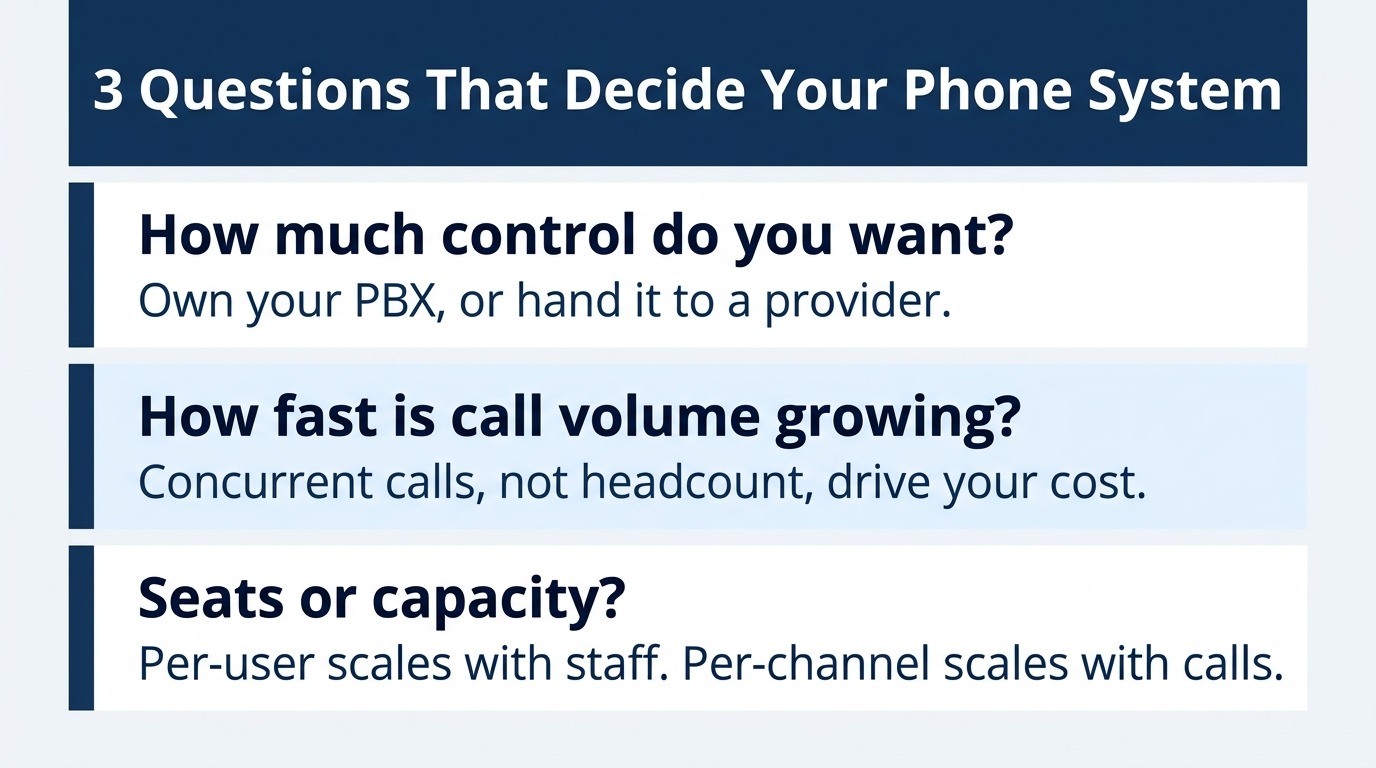 3 Questions That Decide Your Phone System

How much control do you want?
Own your PBX, or hand it to a provider.

How fast is call volume growing?
Concurrent calls, not headcount, drive your cost.

Seats or capacity?
Per-user scales with staff. Per-channel scales with calls.